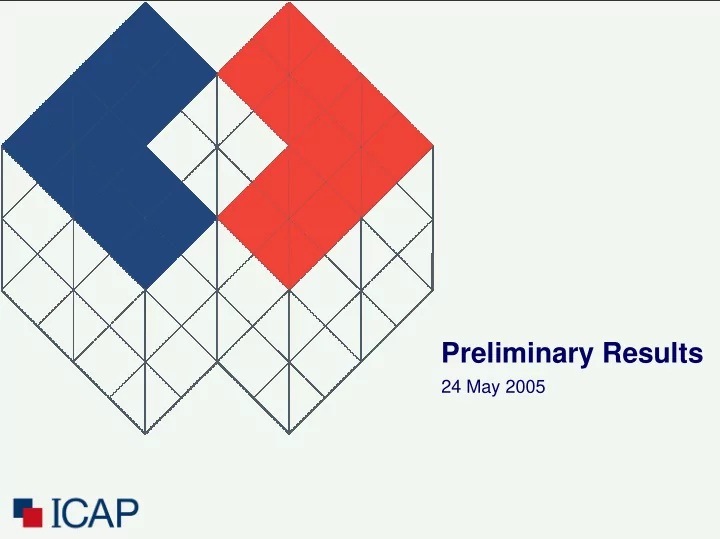 Preliminary Results

24 May 2005

ICAP